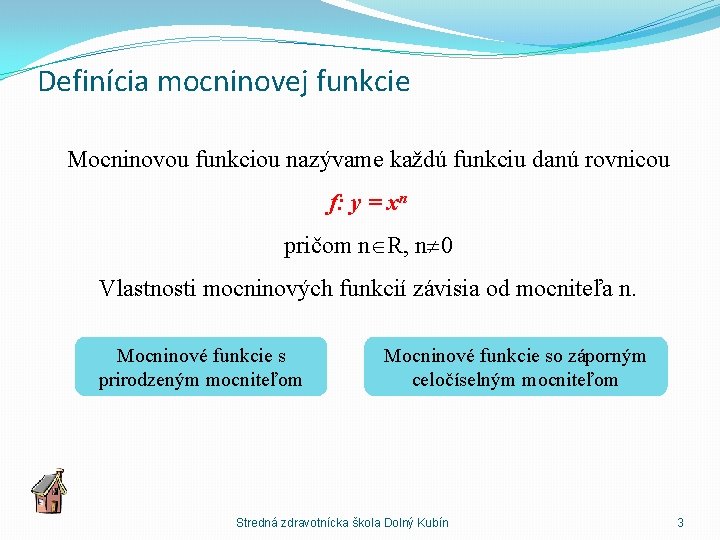 Definícia mocninovej funkcie

Mocninovou funkciou nazývame každú funkciu danú rovnicou

$f: y = x^n$

pričom $n \in R$, $n \neq 0$

Vlastnosti mocninových funkcií závisia od mocniteľa n.

Mocninové funkcie s prirodzeným mocniteľom

Mocninové funkcie so záporným celočíselným mocniteľom

Stredná zdravotnícka škola Dolný Kubín

3